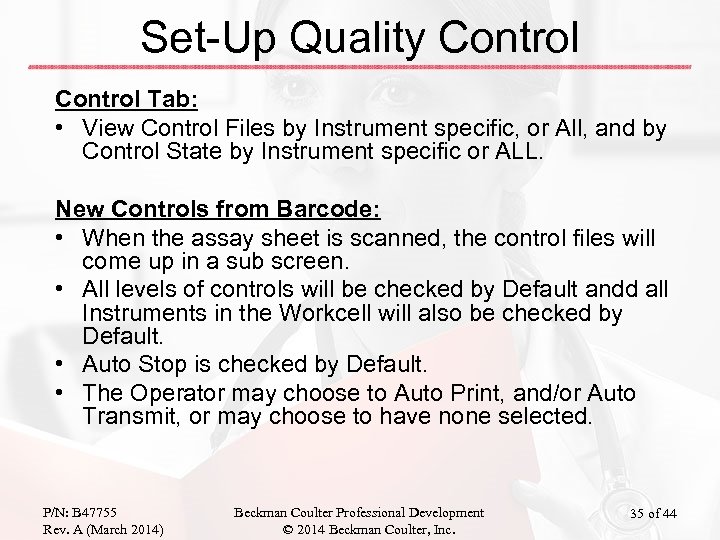 Set-Up Quality Control

Control Tab:

• View Control Files by Instrument specific, or All, and by Control State by Instrument specific or ALL.

New Controls from Barcode:

• When the assay sheet is scanned, the control files will come up in a sub screen.
• All levels of controls will be checked by Default andd all Instruments in the Workcell will also be checked by Default.
• Auto Stop is checked by Default.
• The Operator may choose to Auto Print, and/or Auto Transmit, or may choose to have none selected.

P/N: B47755
Rev. A (March 2014)

Beckman Coulter Professional Development
© 2014 Beckman Coulter, Inc.

35 of 44